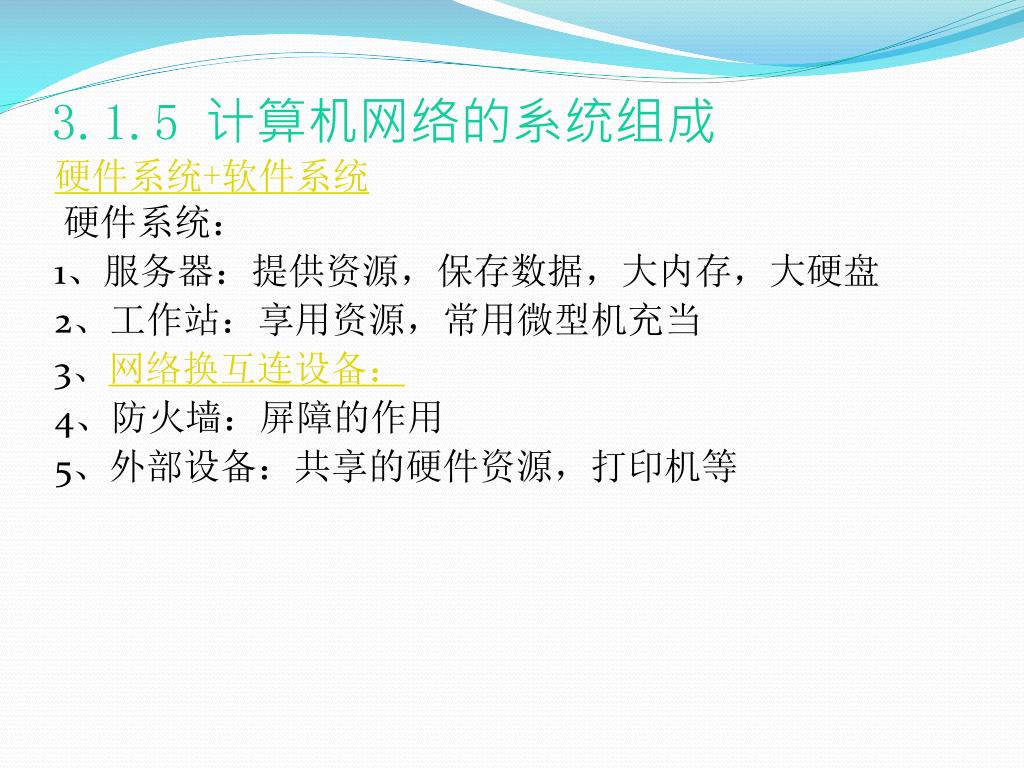 3.1.5 计算机网络的系统组成
硬件系统+软件系统

硬件系统：
1、服务器：提供资源，保存数据，大内存，大硬盘
2、工作站：享用资源，常用微型机充当
3、网络换互连设备：
4、防火墙：屏障的作用
5、外部设备：共享的硬件资源，打印机等